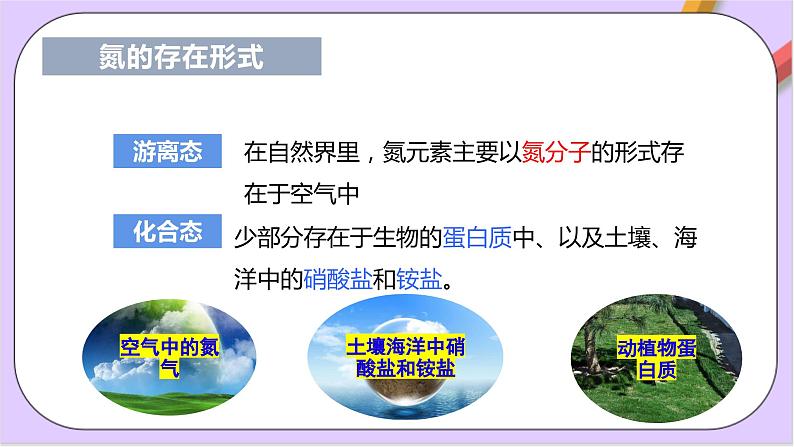 氮的存在形式

游离态

在自然界里，氮元素主要以氮分子的形式存在于空气中

化合态

少部分存在于生物的蛋白质中、以及土壤、海洋中的硝酸盐和铵盐。

空气中的氮气

土壤海洋中硝酸盐和铵盐

动植物蛋白质